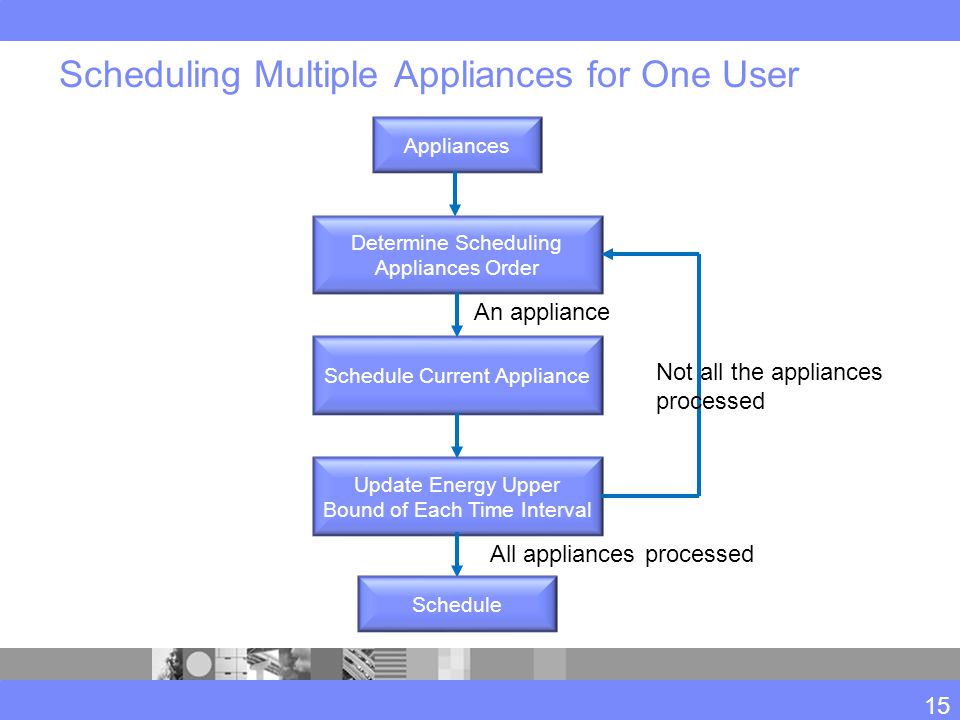 Scheduling Multiple Appliances for One User

Appliances

Determine Scheduling Appliances Order

An appliance

Schedule Current Appliance

Not all the appliances processed

Update Energy Upper Bound of Each Time Interval

All appliances processed

Schedule

15